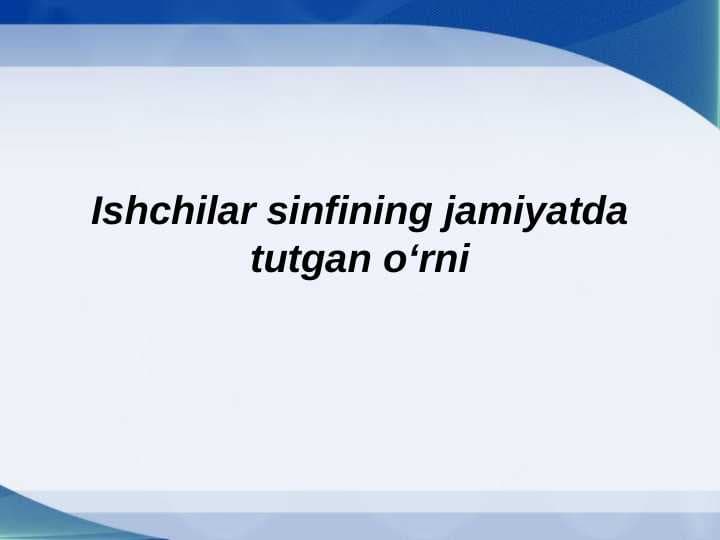 Ishchilar sinfining jamiyatda tutgan o‘rni